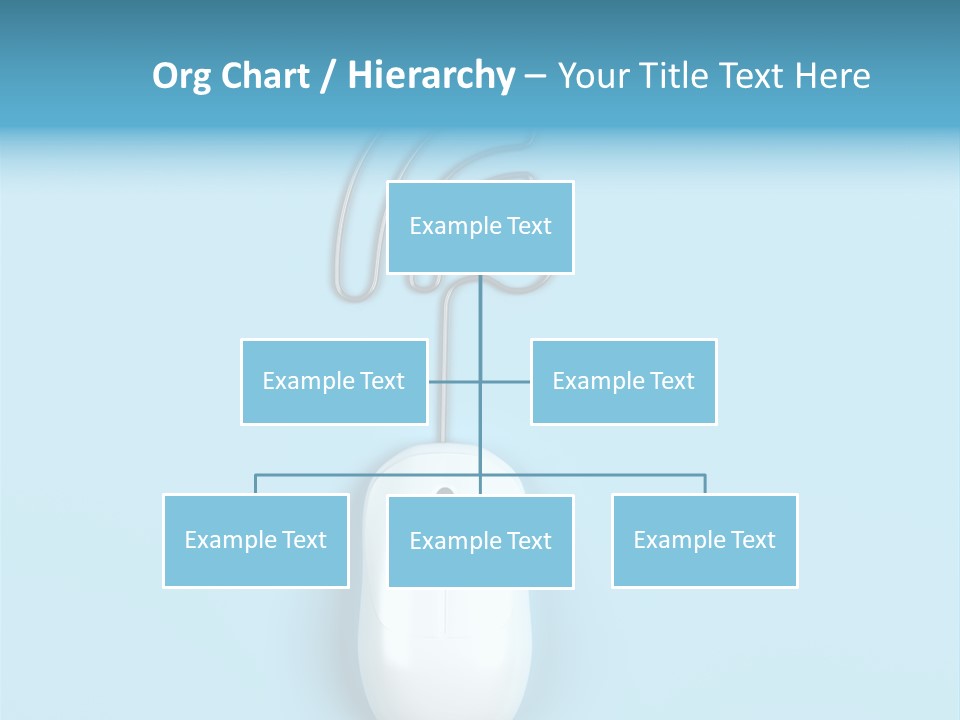 Org Chart / Hierarchy – Your Title Text Here

Example Text

Example Text

Example Text

Example Text

Example Text

Example Text